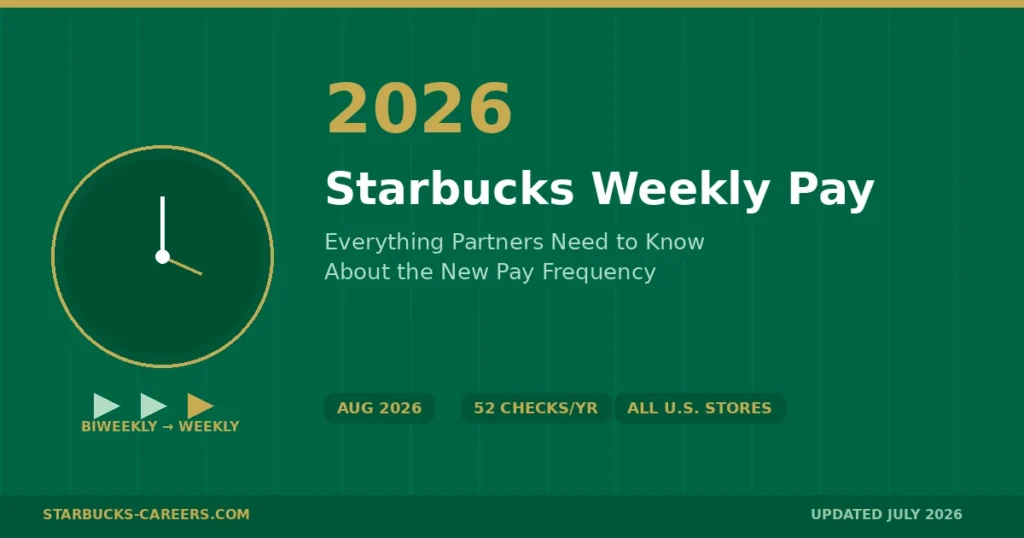 2026

Starbucks Weekly Pay

Everything Partners Need to Know About the New Pay Frequency

BIWEEKLY → WEEKLY

AUG 2026

52 CHECKS/YR

ALL U.S. STORES

STARBUCKS-CAREERS.COM

UPDATED JULY 2026